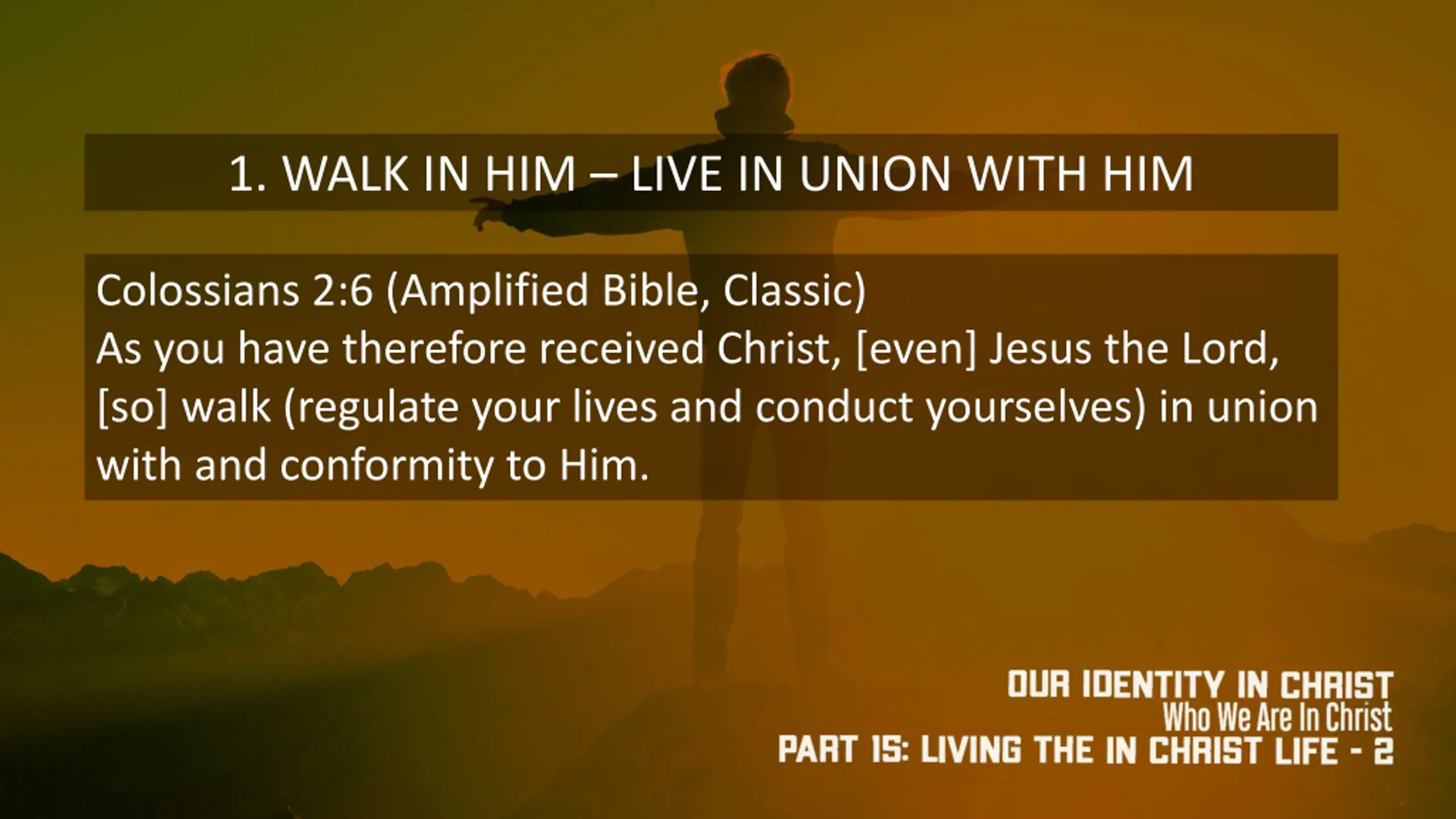 1. WALK IN HIM – LIVE IN UNION WITH HIM

Colossians 2:6 (Amplified Bible, Classic)
As you have therefore received Christ, [even] Jesus the Lord, [so] walk (regulate your lives and conduct yourselves) in union with and conformity to Him.

OUR IDENTITY IN CHRIST
Who We Are In Christ
PART 15: LIVING THE IN CHRIST LIFE - 2